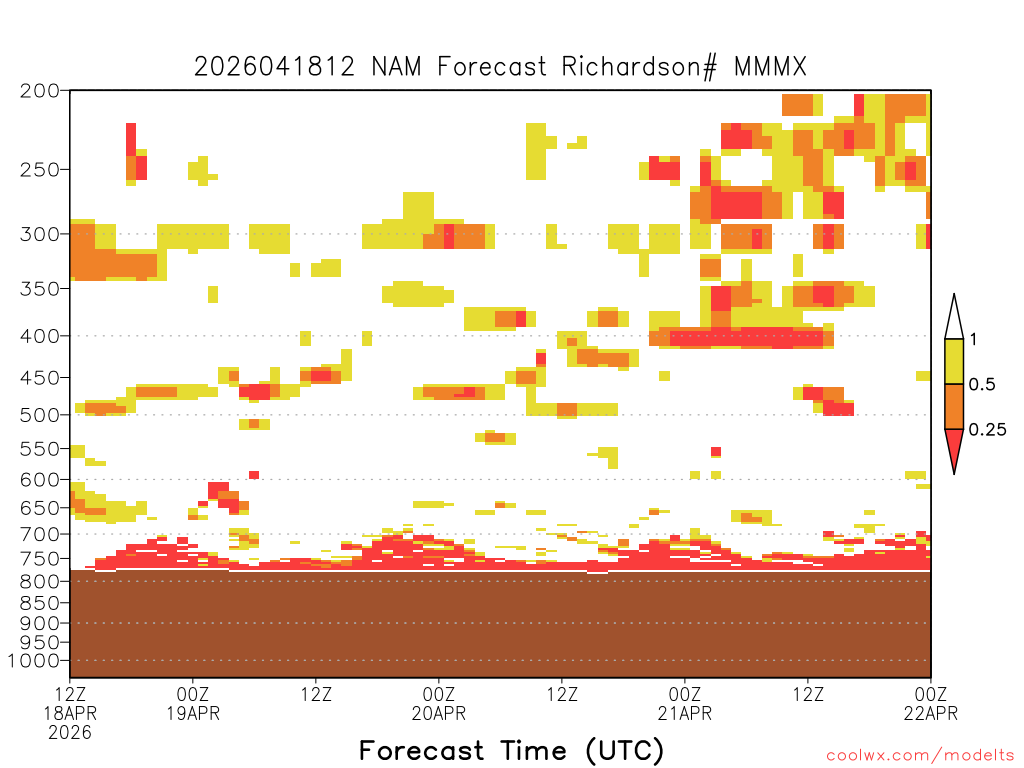 2026041812 NAM Forecast Richardson# MMMX

200
250
300
350
400
450
500
550
600
650
700
750
800
850
900
950
1000

1
0.5
0.25

12Z
18APR
2026

00Z
19APR

12Z

00Z
20APR

12Z

00Z
21APR

12Z

00Z
22APR

Forecast Time (UTC)

coolwx.com/modelts